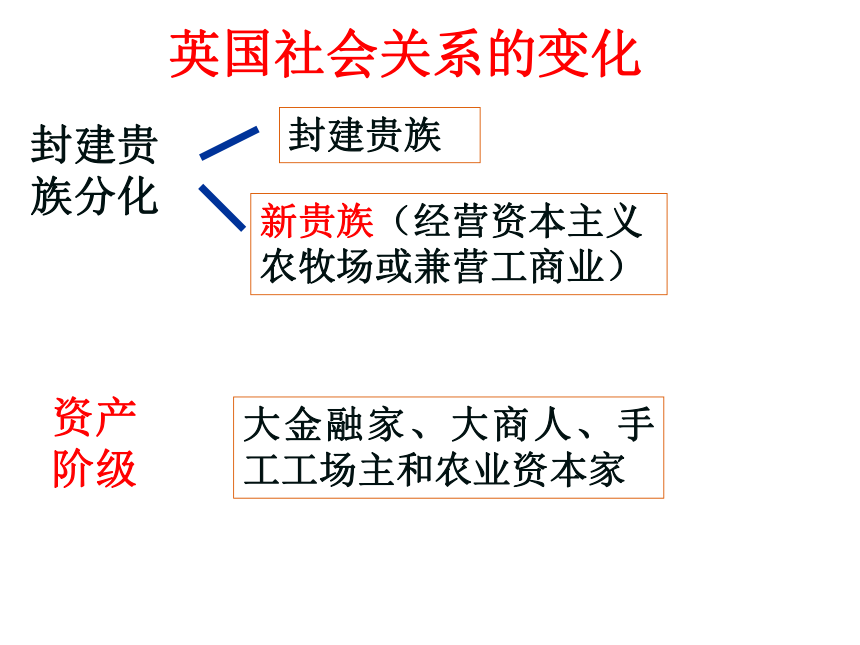 英国社会关系的变化

封建贵族分化

封建贵族

新贵族（经营资本主义农牧场或兼营工商业）

资产阶级

大金融家、大商人、手工工场主和农业资本家